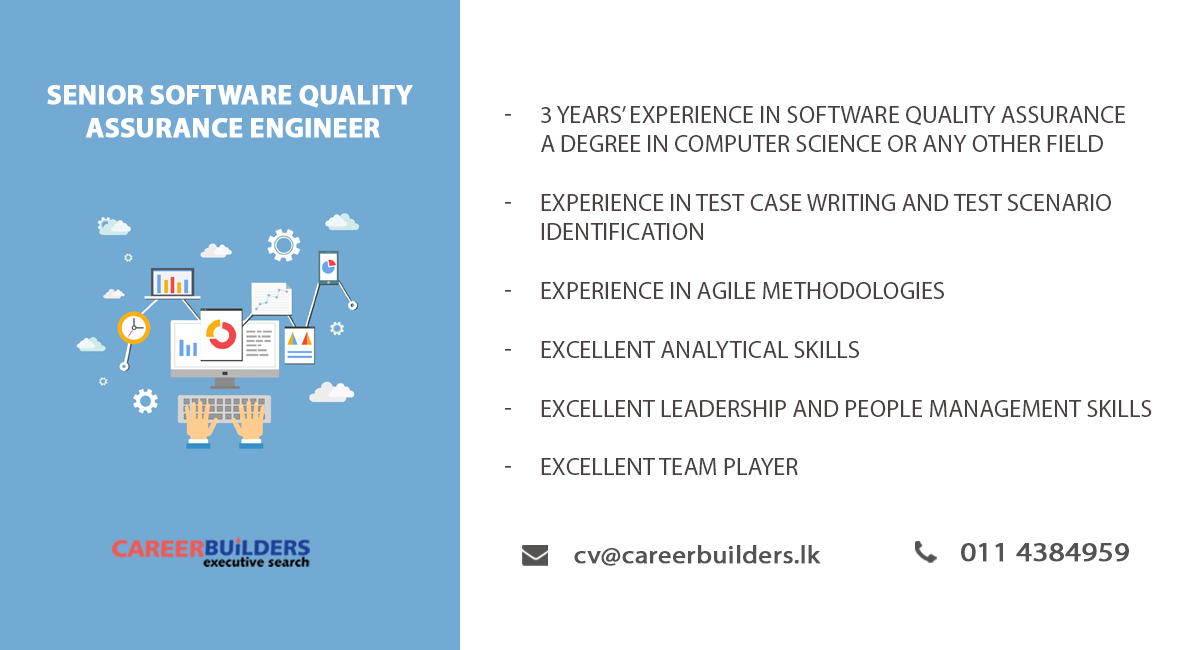 SENIOR SOFTWARE QUALITY ASSURANCE ENGINEER

CAREERBUILDERS
executive search

- 3 YEARS' EXPERIENCE IN SOFTWARE QUALITY ASSURANCE A DEGREE IN COMPUTER SCIENCE OR ANY OTHER FIELD

- EXPERIENCE IN TEST CASE WRITING AND TEST SCENARIO IDENTIFICATION

- EXPERIENCE IN AGILE METHODOLOGIES

- EXCELLENT ANALYTICAL SKILLS

- EXCELLENT LEADERSHIP AND PEOPLE MANAGEMENT SKILLS

- EXCELLENT TEAM PLAYER

cv@careerbuilders.lk

011 4384959